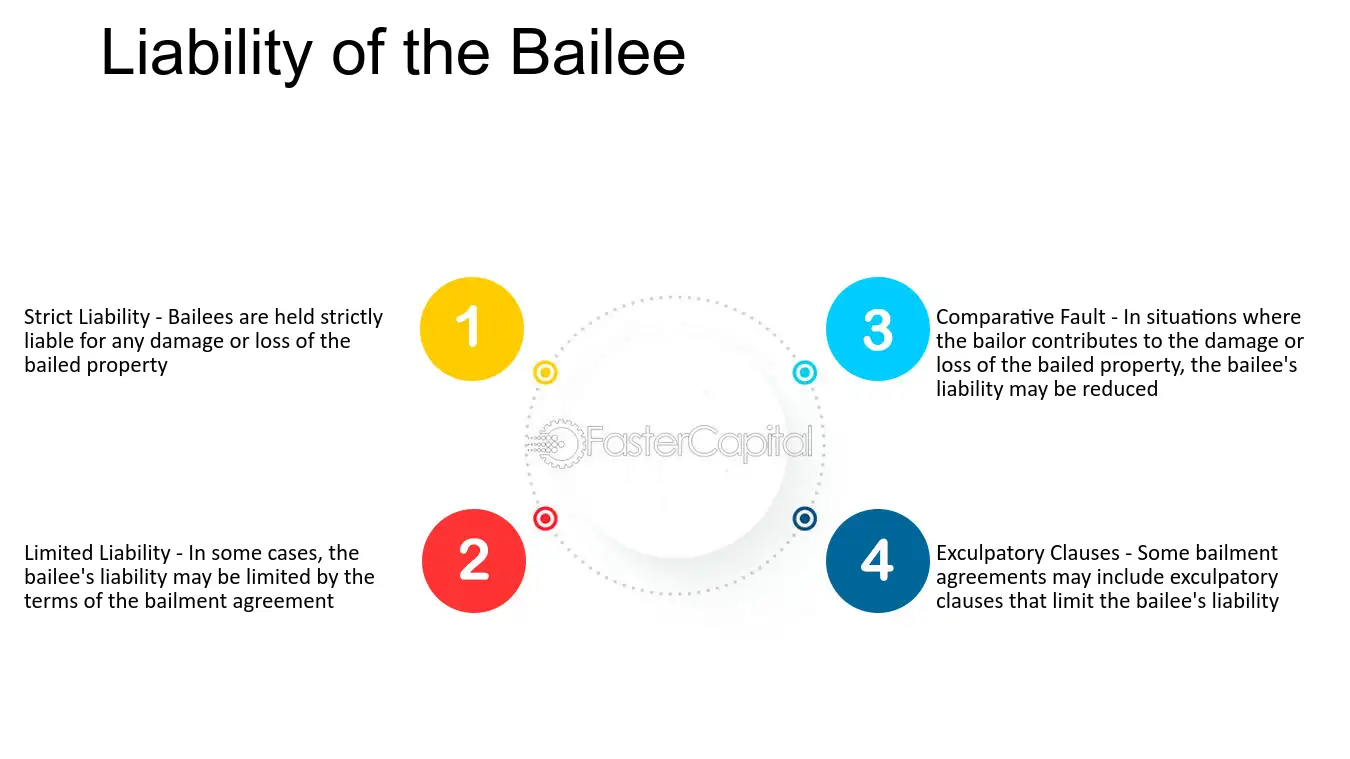 Liability of the Bailee

Strict Liability - Bailees are held strictly liable for any damage or loss of the bailed property

1

Limited Liability - In some cases, the bailee's liability may be limited by the terms of the bailment agreement

2

3

Comparative Fault - In situations where the bailor contributes to the damage or loss of the bailed property, the bailee's liability may be reduced

4

Exculpatory Clauses - Some bailment agreements may include exculpatory clauses that limit the bailee's liability

FasterCapital